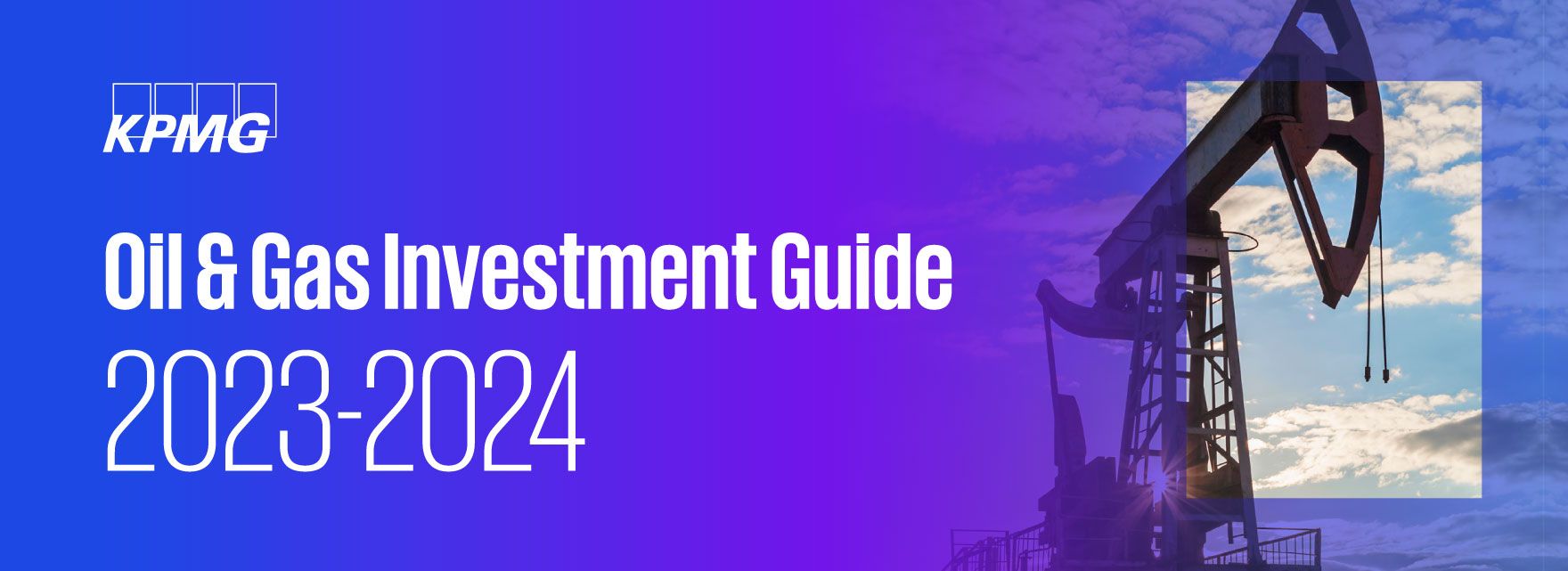 KPMG

Oil & Gas Investment Guide
2023-2024